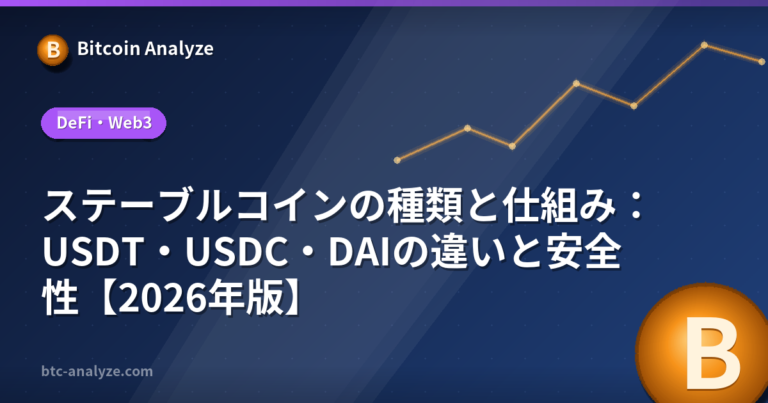 B Bitcoin Analyze

DeFi・Web3

ステーブルコインの種類と仕組み：USDT・USDC・DAIの違いと安全性【2026年版】

btc-analyze.com

B